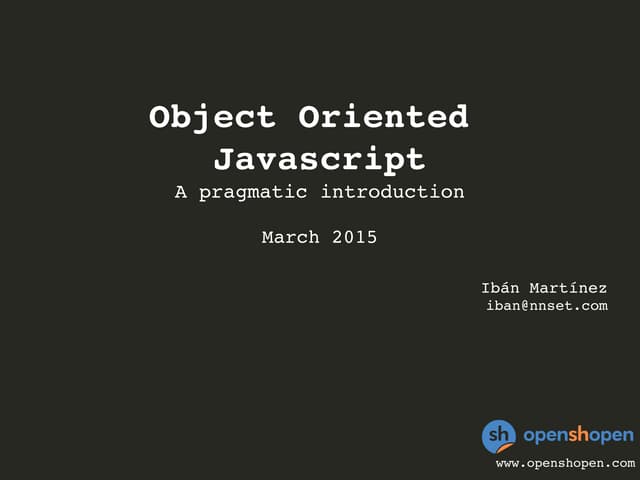 Object Oriented Javascript

A pragmatic introduction

March 2015

Ibán Martínez
iban@nnset.com

sh openshopen
www.openshopen.com